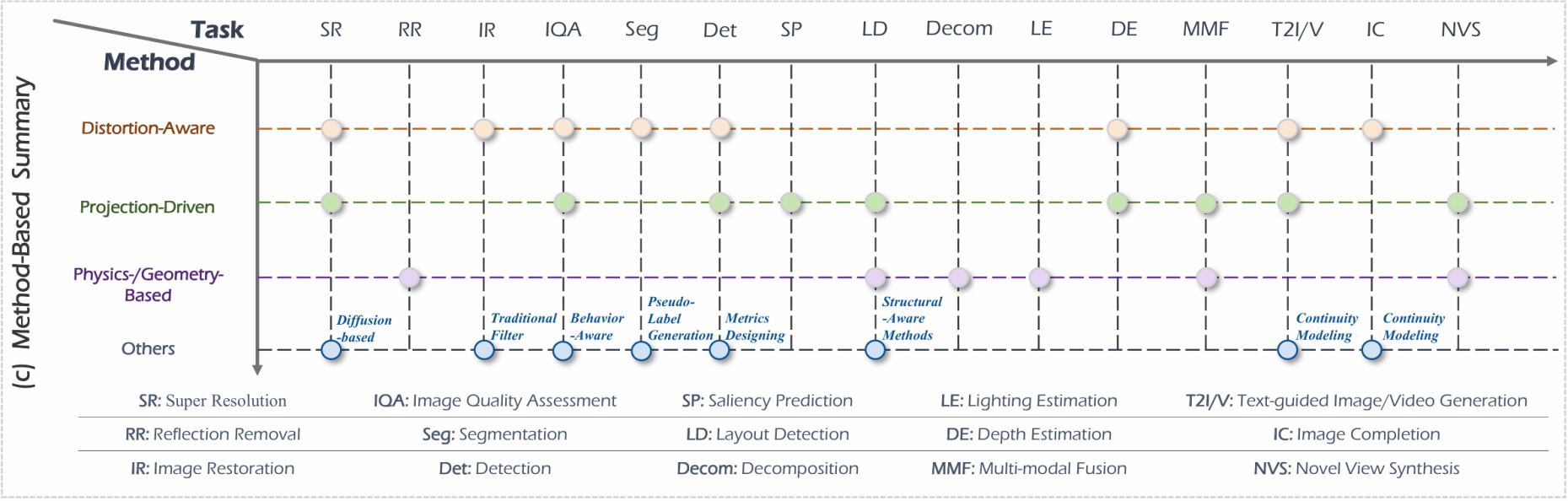 (c) Method-Based Summary

Task
Method

SR RR IR IQA Seg Det SP LD Decom LE DE MMF T2I/V IC NVS

Distortion-Aware

Projection-Driven

Physics-/Geometry-Based

Others

Diffusion -based

Traditional Filter

Behavior -Aware

Pseudo-Label Generation

Metrics Designing

Structural -Aware Methods

Continuity Modeling

Continuity Modeling

| SR: Super Resolution | IQA: Image Quality Assessment | SP: Saliency Prediction | LE: Lighting Estimation | T2I/V: Text-guided Image/Video Generation |
|---|---|---|---|---|
| RR: Reflection Removal | Seg: Segmentation | LD: Layout Detection | DE: Depth Estimation | IC: Image Completion |
| IR: Image Restoration | Det: Detection | Decom: Decomposition | MMF: Multi-modal Fusion | NVS: Novel View Synthesis |